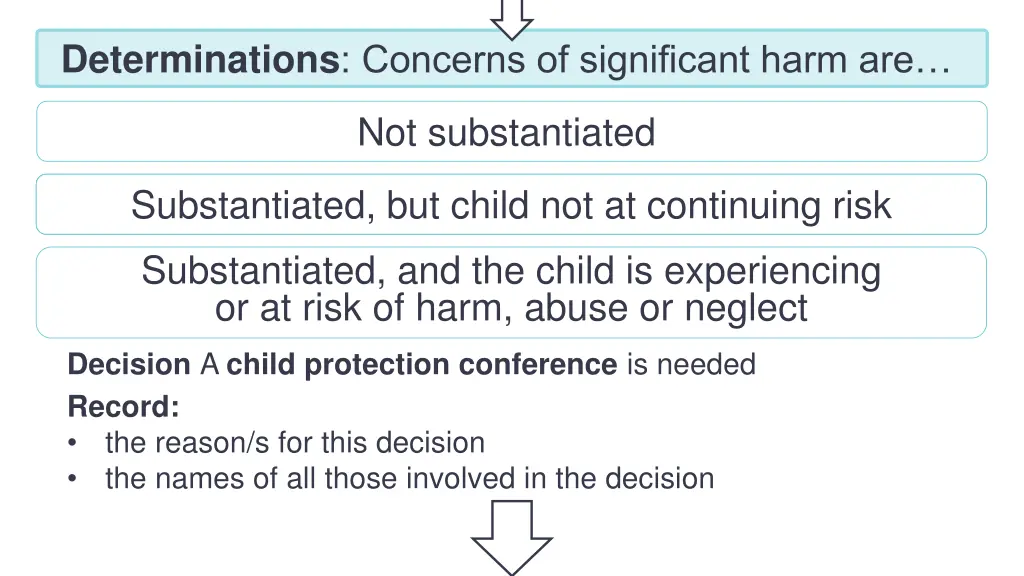 Determinations: Concerns of significant harm are…

Not substantiated

Substantiated, but child not at continuing risk

Substantiated, and the child is experiencing or at risk of harm, abuse or neglect

Decision A child protection conference is needed

Record:
• the reason/s for this decision
• the names of all those involved in the decision